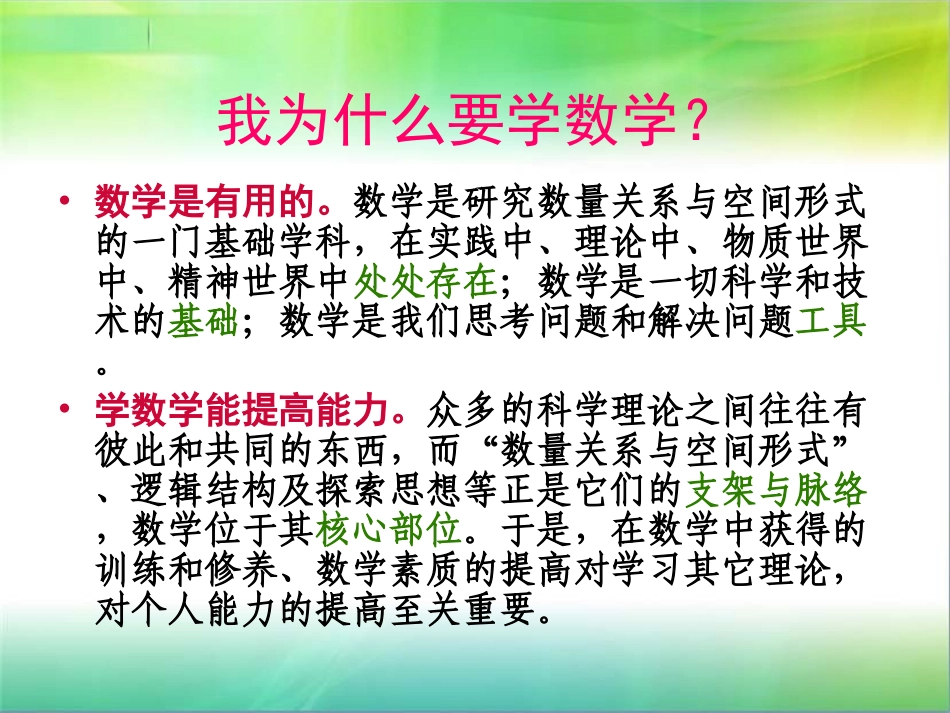 我为什么要学数学？

• 数学是有用的。数学是研究数量关系与空间形式的一门基础学科，在实践中、理论中、物质世界中、精神世界中处处存在；数学是一切科学和技术的基础；数学是我们思考问题和解决问题工具。

• 学数学能提高能力。众多的科学理论之间往往有彼此和共同的东西，而“数量关系与空间形式”、逻辑结构及探索思想等正是它们的支架与脉络，数学位于其核心部位。于是，在数学中获得的训练和修养、数学素质的提高对学习其它理论，对个人能力的提高至关重要。